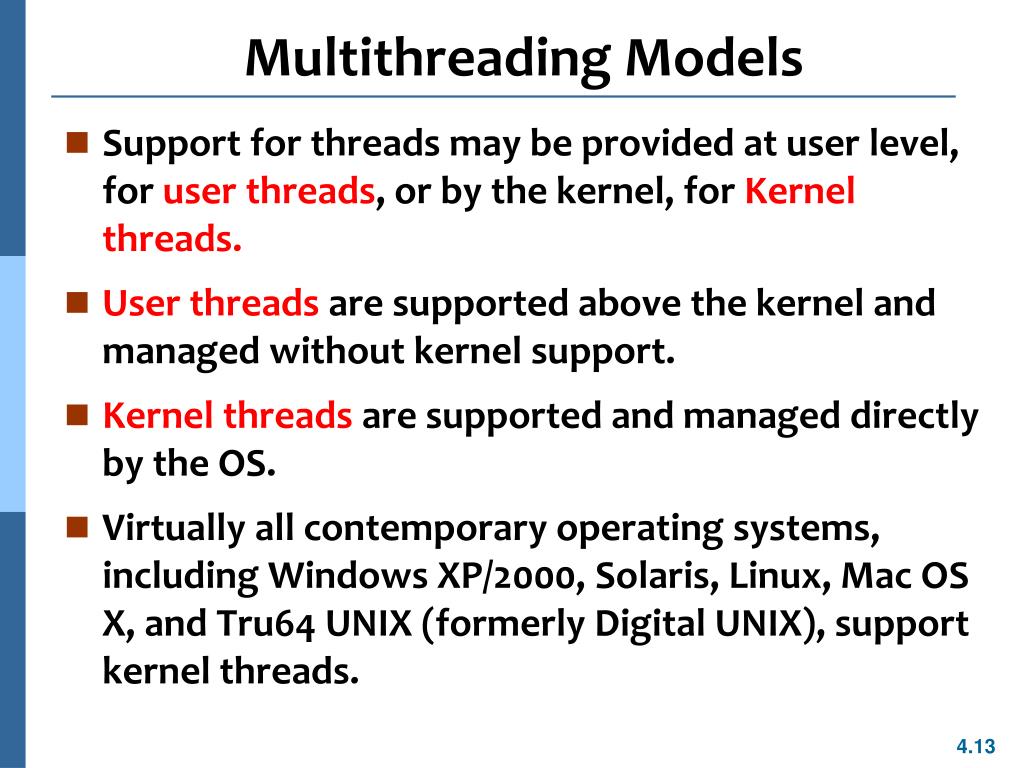 Multithreading Models

■ Support for threads may be provided at user level, for user threads, or by the kernel, for Kernel threads.

■ User threads are supported above the kernel and managed without kernel support.

■ Kernel threads are supported and managed directly by the OS.

■ Virtually all contemporary operating systems, including Windows XP/2000, Solaris, Linux, Mac OS X, and Tru64 UNIX (formerly Digital UNIX), support kernel threads.

4.13